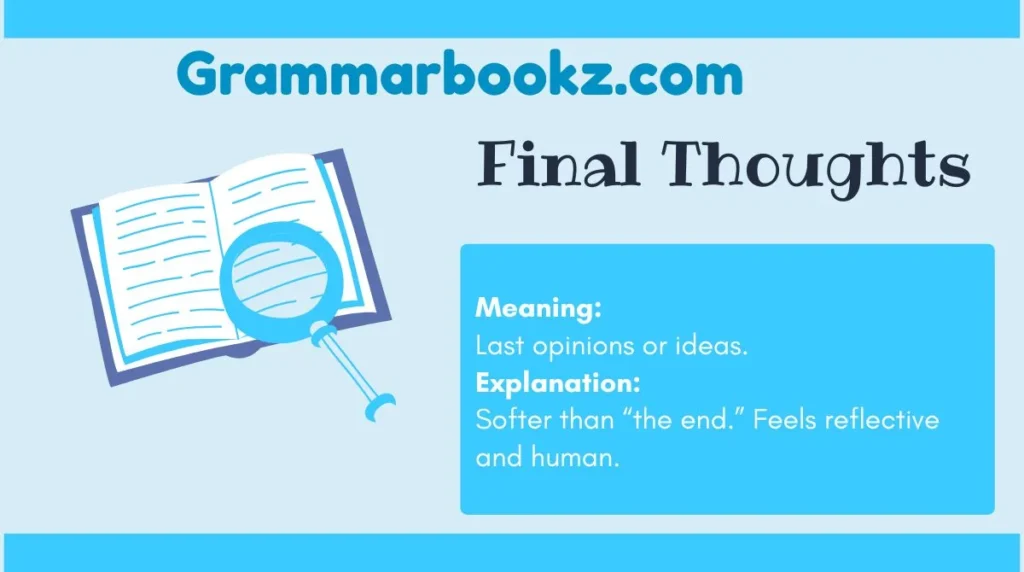 Grammarbookz.com

Final Thoughts

Meaning:
Last opinions or ideas.
Explanation:
Softer than “the end.” Feels reflective and human.